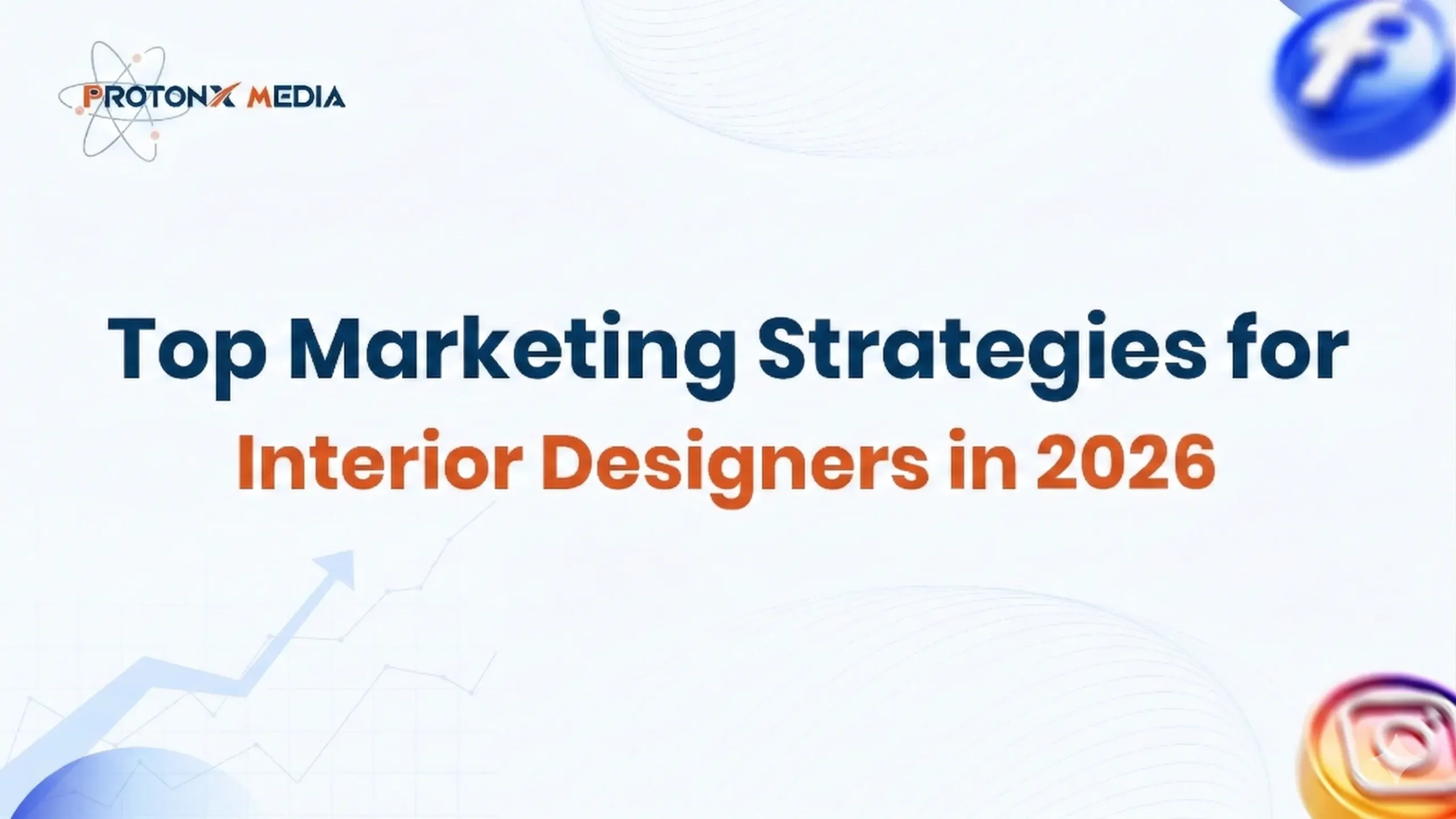 PROTONX MEDIA

Top Marketing Strategies for Interior Designers in 2026